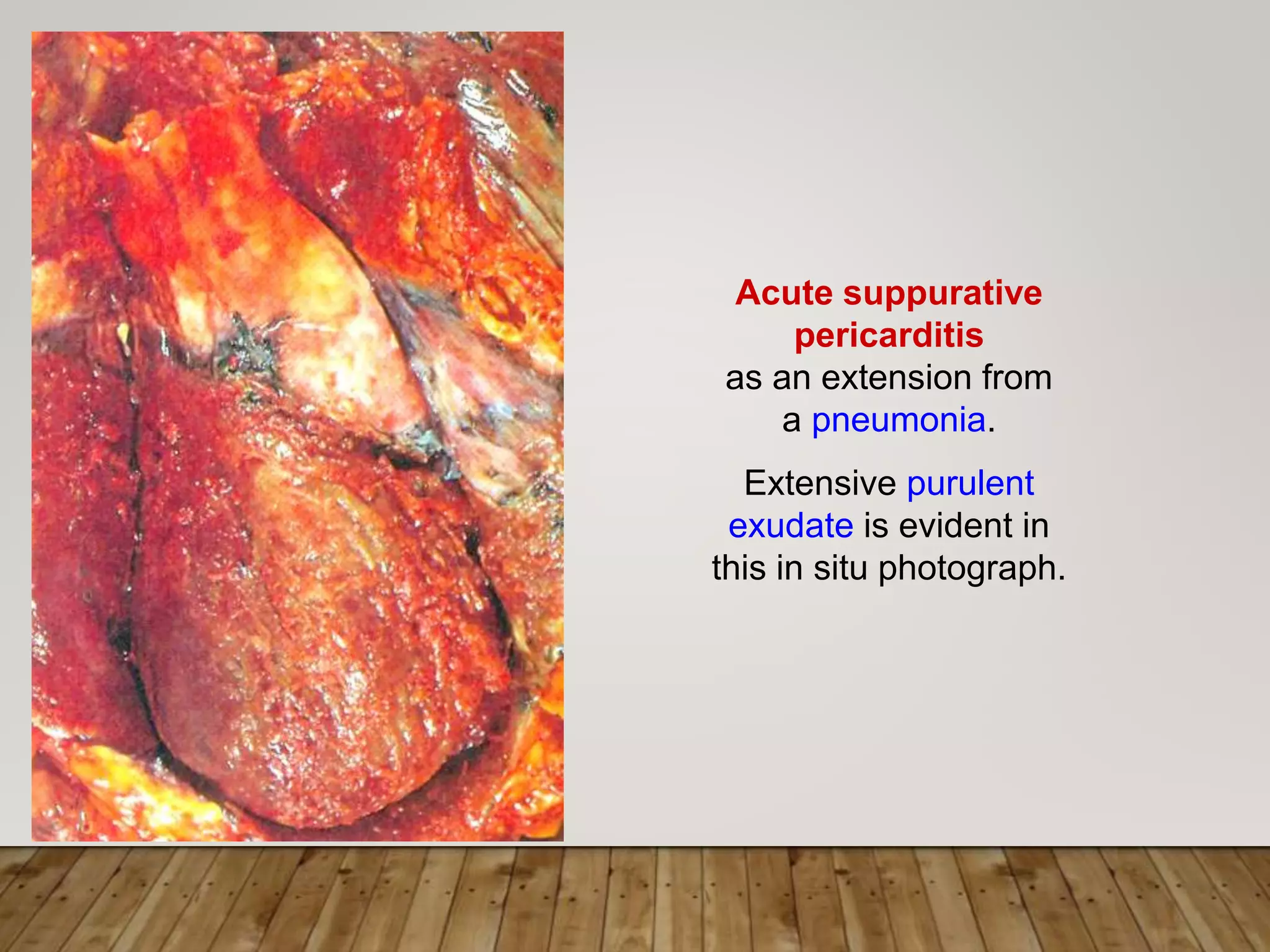 Acute suppurative pericarditis
as an extension from a pneumonia.

Extensive purulent exudate is evident in this in situ photograph.